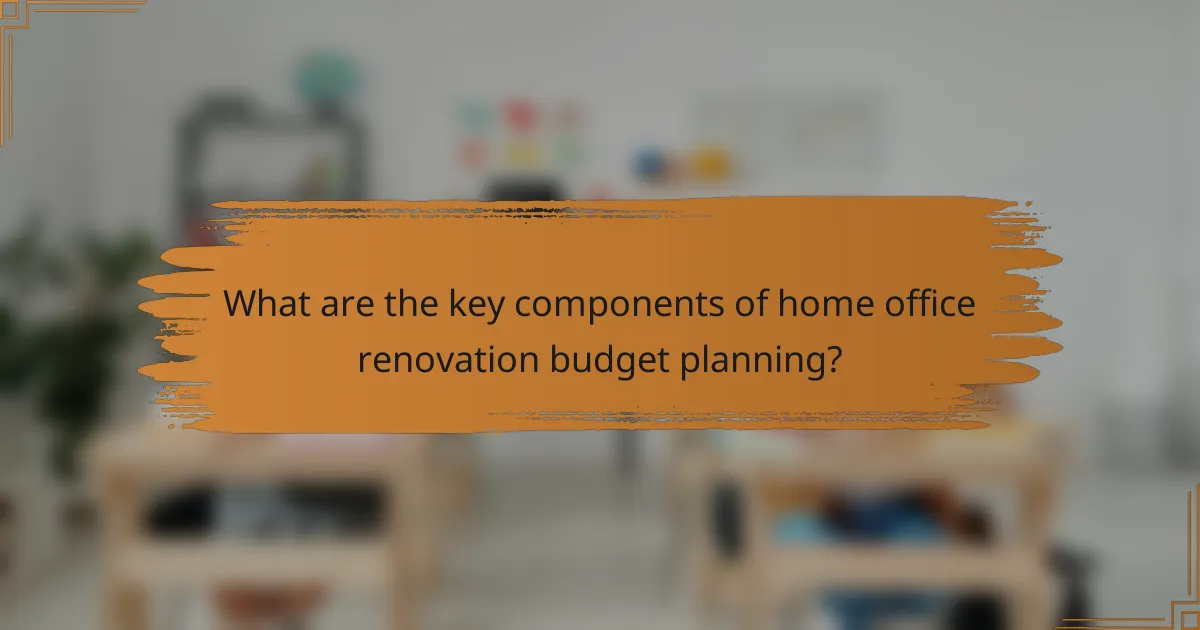 What are the key components of home office renovation budget planning?